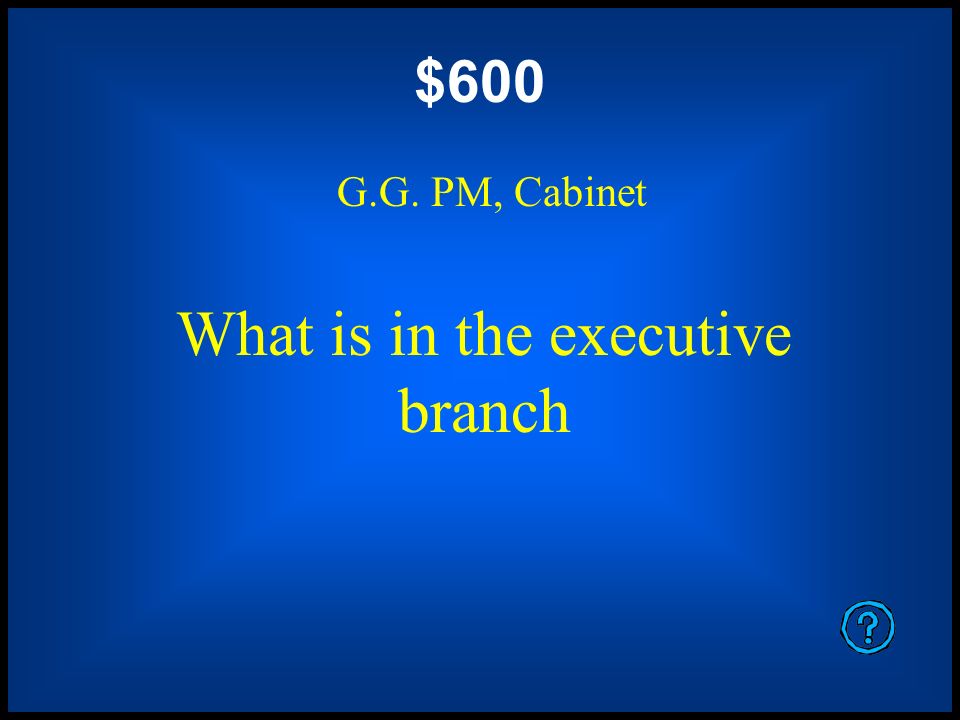 $600

G.G. PM, Cabinet

What is in the executive branch

?